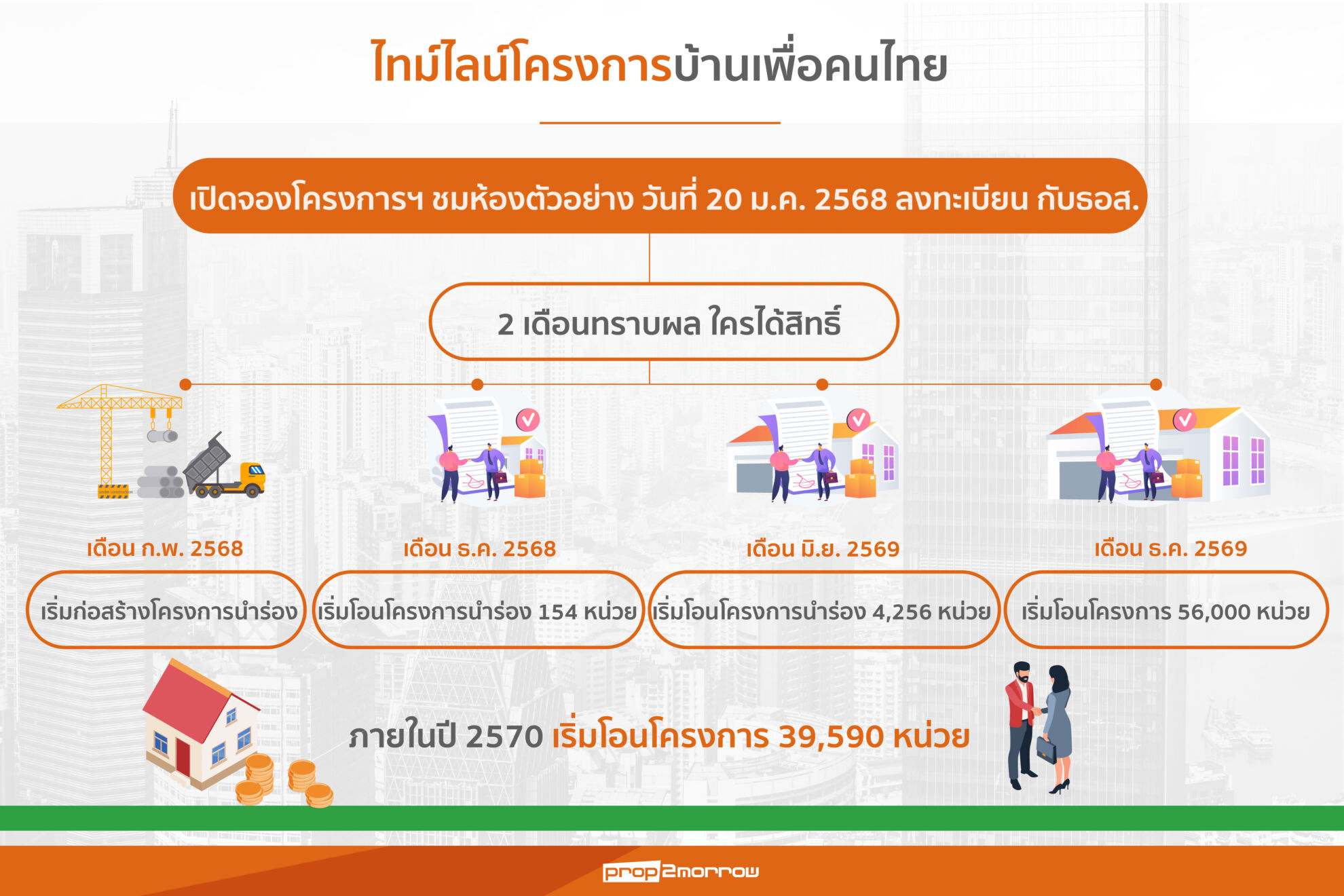 ไทม์ไลน์โครงการบ้านเพื่อคนไทย

เปิดจองโครงการฯ ชมห้องตัวอย่าง วันที่ 20 ม.ค. 2568 ลงทะเบียน กับธอส.

2 เดือนทราบผล ใครได้สิทธิ์

เดือน ก.พ. 2568
เริ่มก่อสร้างโครงการนำร่อง

เดือน ธ.ค. 2568
เริ่มโอนโครงการนำร่อง 154 หน่วย

เดือน มิ.ย. 2569
เริ่มโอนโครงการนำร่อง 4,256 หน่วย

เดือน ธ.ค. 2569
เริ่มโอนโครงการ 56,000 หน่วย

ภายในปี 2570 เริ่มโอนโครงการ 39,590 หน่วย

prop2morrow